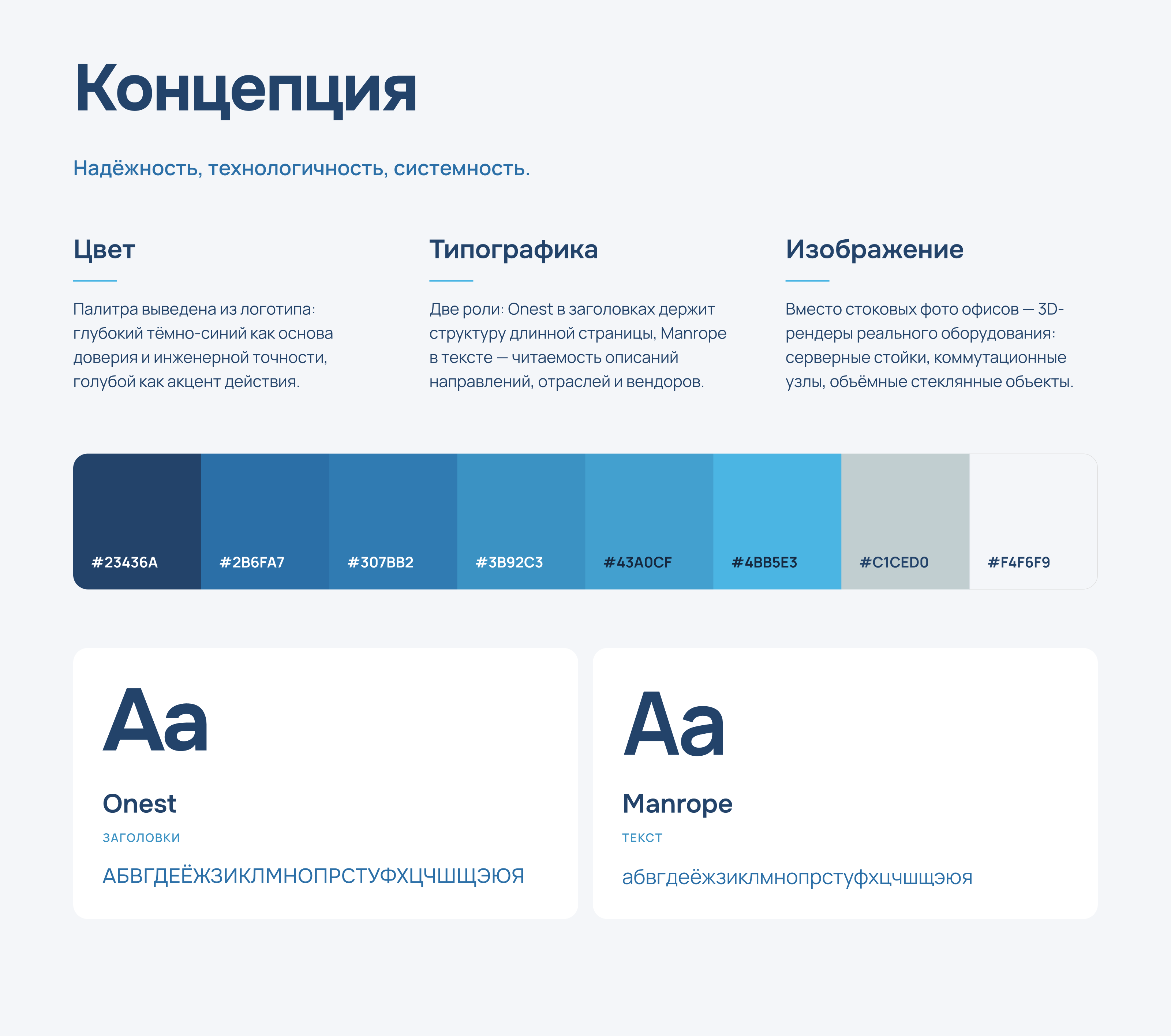 Концепция

Надёжность, технологичность, системность.

Цвет

Палитра выведена из логотипа: глубокий тёмно-синий как основа доверия и инженерной точности, голубой как акцент действия.

Типографика

Две роли: Onest в заголовках держит структуру длинной страницы, Manrope в тексте — читаемость описаний направлений, отраслей и вендоров.

Изображение

Вместо стоковых фото офисов — 3D-рендеры реального оборудования: серверные стойки, коммутационные узлы, объёмные стеклянные объекты.

#23436A

#2B6FA7

#307BB2

#3B92C3

#43A0CF

#4BB5E3

#C1CED0

#F4F6F9

Aa

Onest

ЗАГОЛОВКИ

АБВГДЕЁЖЗИКЛМНОПРСТУФХЦЧШЩЭЮЯ

Aa

Manrope

ТЕКСТ

абвгдеёжзиклмнопрстуфхцчшщэюя